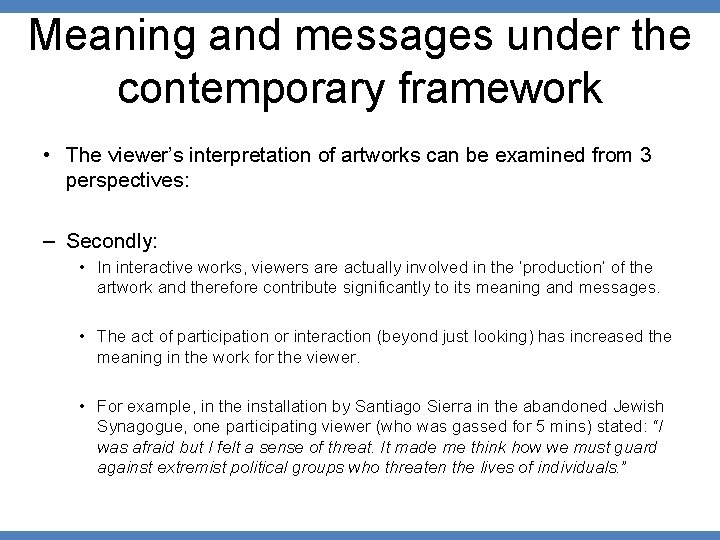 Meaning and messages under the contemporary framework

• The viewer's interpretation of artworks can be examined from 3 perspectives:

– Secondly:

• In interactive works, viewers are actually involved in the 'production' of the artwork and therefore contribute significantly to its meaning and messages.

• The act of participation or interaction (beyond just looking) has increased the meaning in the work for the viewer.

• For example, in the installation by Santiago Sierra in the abandoned Jewish Synagogue, one participating viewer (who was gassed for 5 mins) stated: "I was afraid but I felt a sense of threat. It made me think how we must guard against extremist political groups who threaten the lives of individuals."